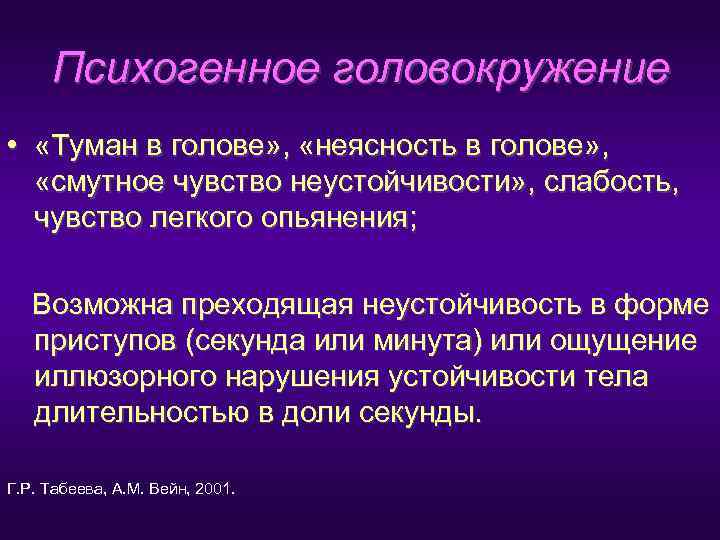 Психогенное головокружение

• «Туман в голове», «неясность в голове», «смутное чувство неустойчивости», слабость, чувство легкого опьянения;

Возможна преходящая неустойчивость в форме приступов (секунда или минута) или ощущение иллюзорного нарушения устойчивости тела длительностью в доли секунды.

Г.Р. Табеева, А.М. Вейн, 2001.